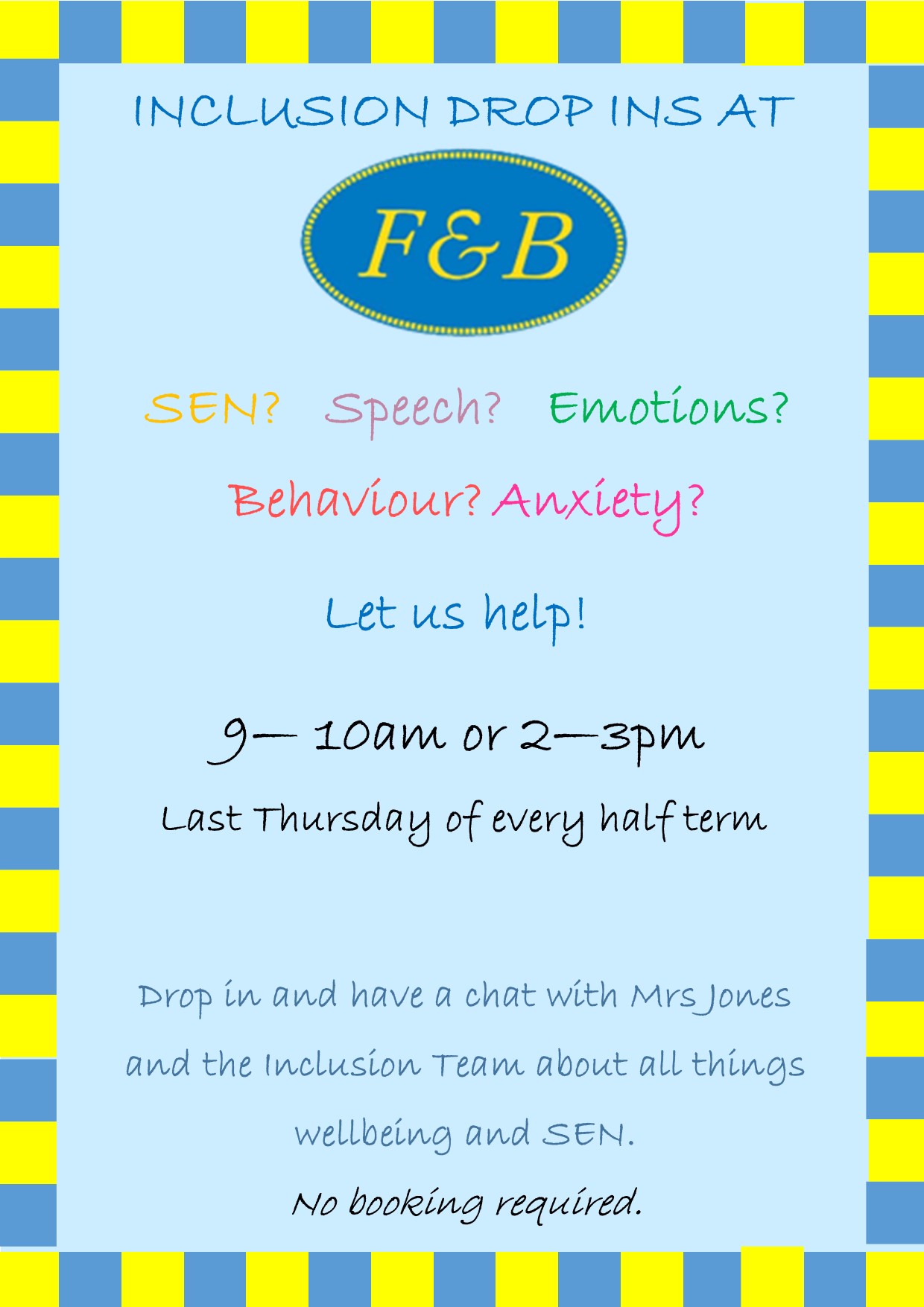 INCLUSION DROP INS AT

F&B

SEN? Speech? Emotions?

Behaviour? Anxiety?

Let us help!

9— 10am or 2—3pm

Last Thursday of every half term

Drop in and have a chat with Mrs Jones and the Inclusion Team about all things wellbeing and SEN.

No booking required.